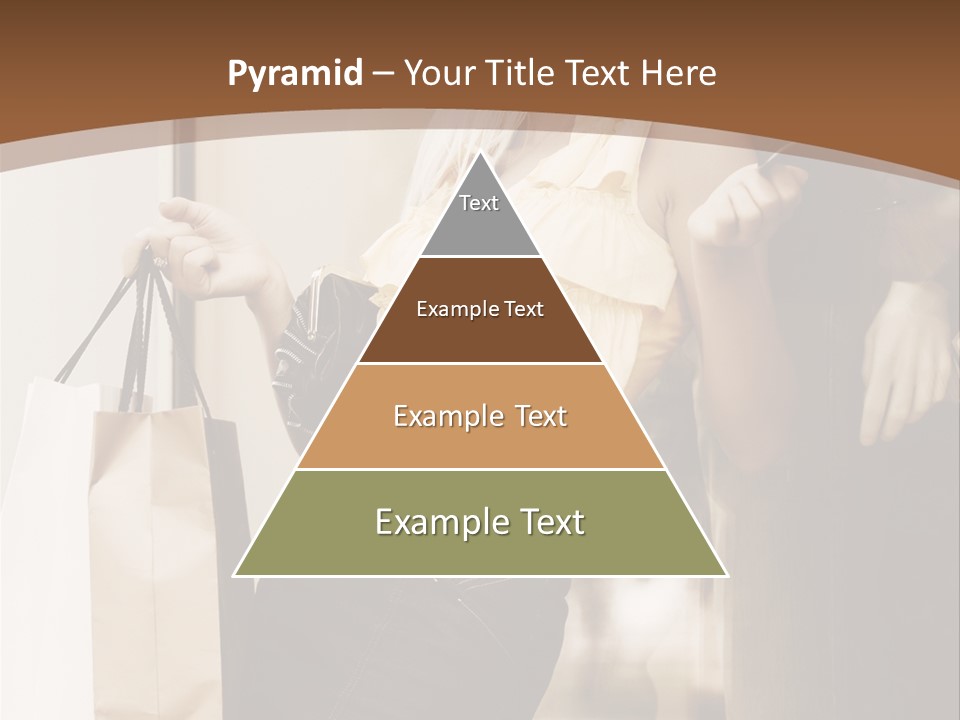 Pyramid – Your Title Text Here

Text

Example Text

Example Text

Example Text